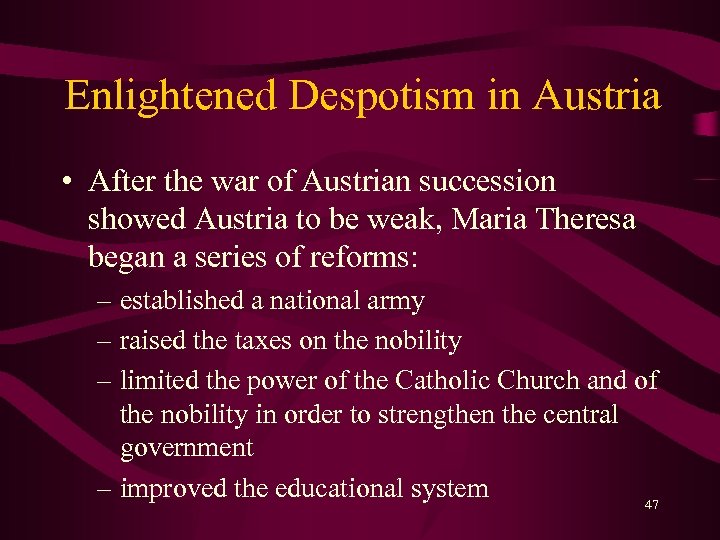 Enlightened Despotism in Austria

• After the war of Austrian succession showed Austria to be weak, Maria Theresa began a series of reforms:

– established a national army

– raised the taxes on the nobility

– limited the power of the Catholic Church and of the nobility in order to strengthen the central government

– improved the educational system

47